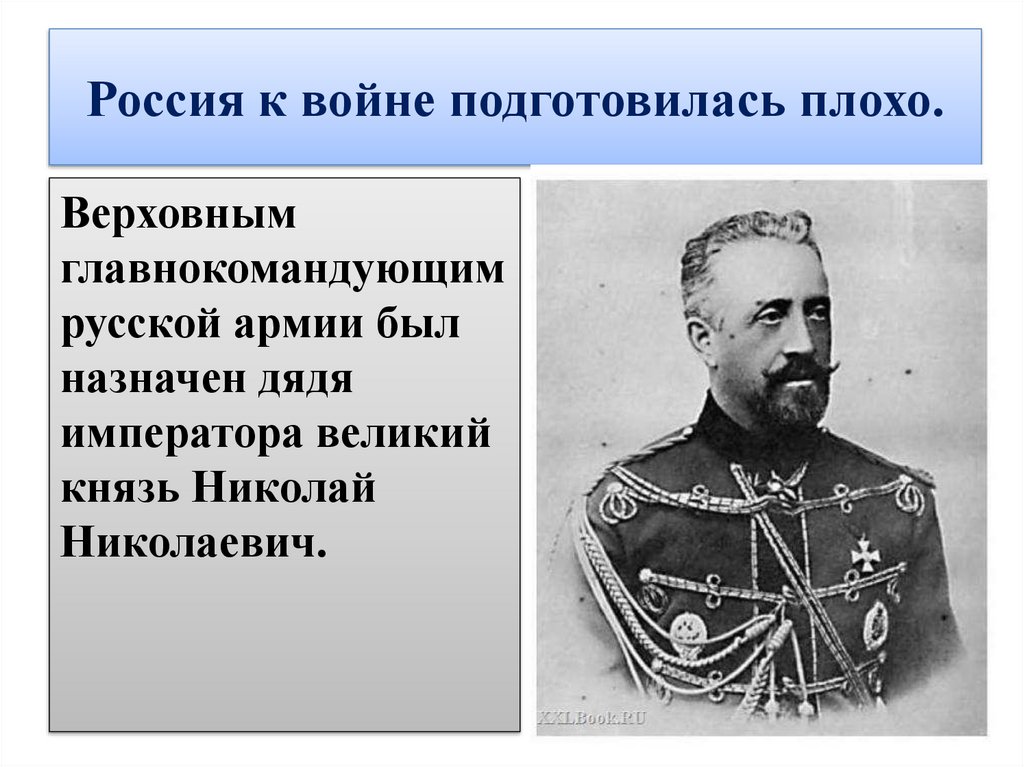 Россия к войне подготовилась плохо.

Верховным главнокомандующим русской армии был назначен дядя императора великий князь Николай Николаевич.

XXLBook.RU